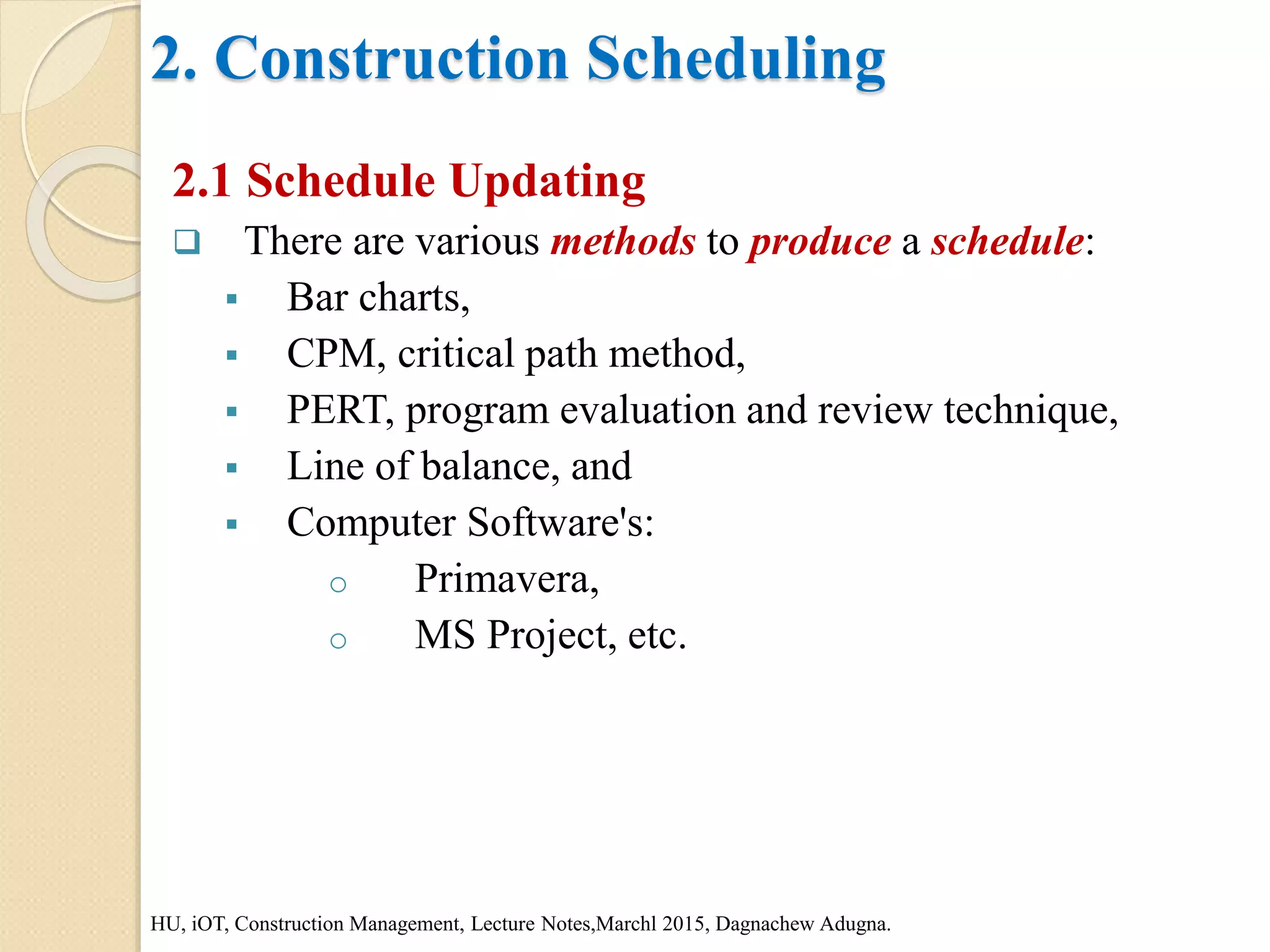 2. Construction Scheduling

2.1 Schedule Updating

❑ There are various methods to produce a schedule:

▪ Bar charts,

▪ CPM, critical path method,

▪ PERT, program evaluation and review technique,

▪ Line of balance, and

▪ Computer Software's:

○ Primavera,

○ MS Project, etc.

HU, iOT, Construction Management, Lecture Notes,Marchl 2015, Dagnachew Adugna.